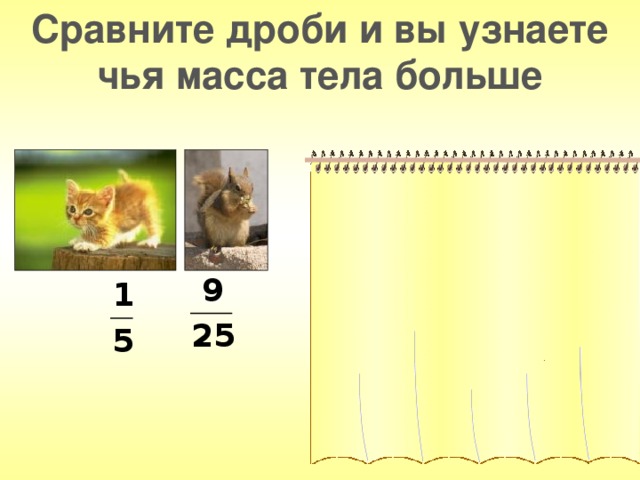 Сравните дроби и вы узнаете чья масса тела больше

$\frac{1}{5}$

$\frac{9}{25}$